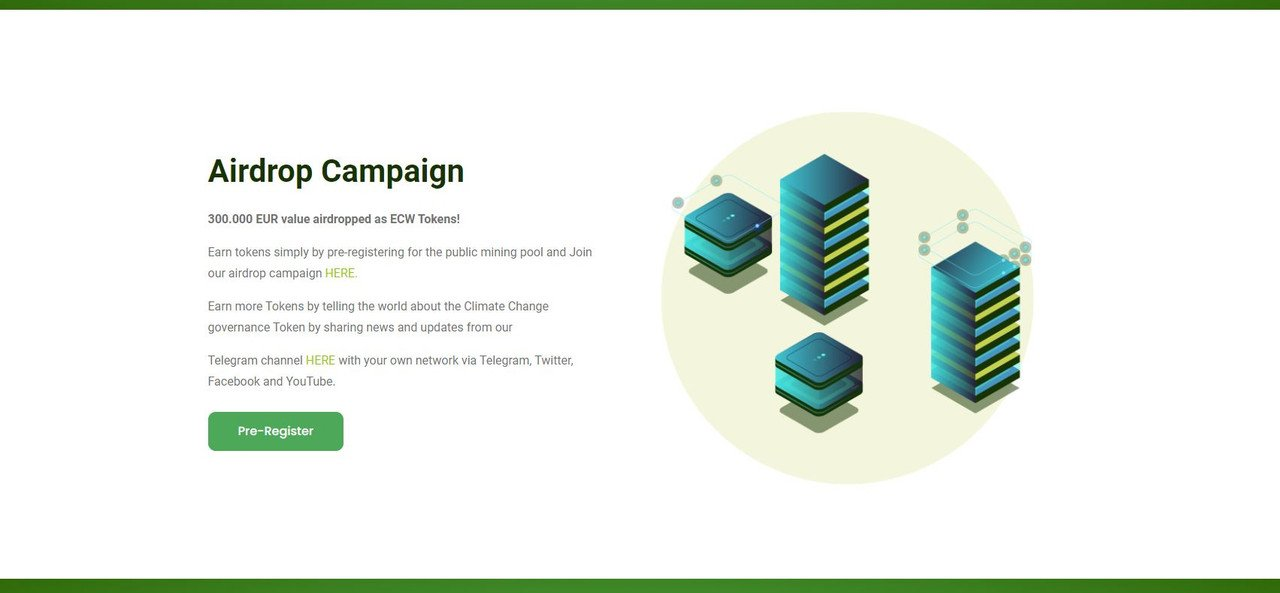 Airdrop Campaign

300.000 EUR value airdropped as ECW Tokens!

Earn tokens simply by pre-registering for the public mining pool and Join our airdrop campaign HERE.

Earn more Tokens by telling the world about the Climate Change governance Token by sharing news and updates from our

Telegram channel HERE with your own network via Telegram, Twitter, Facebook and YouTube.

Pre-Register